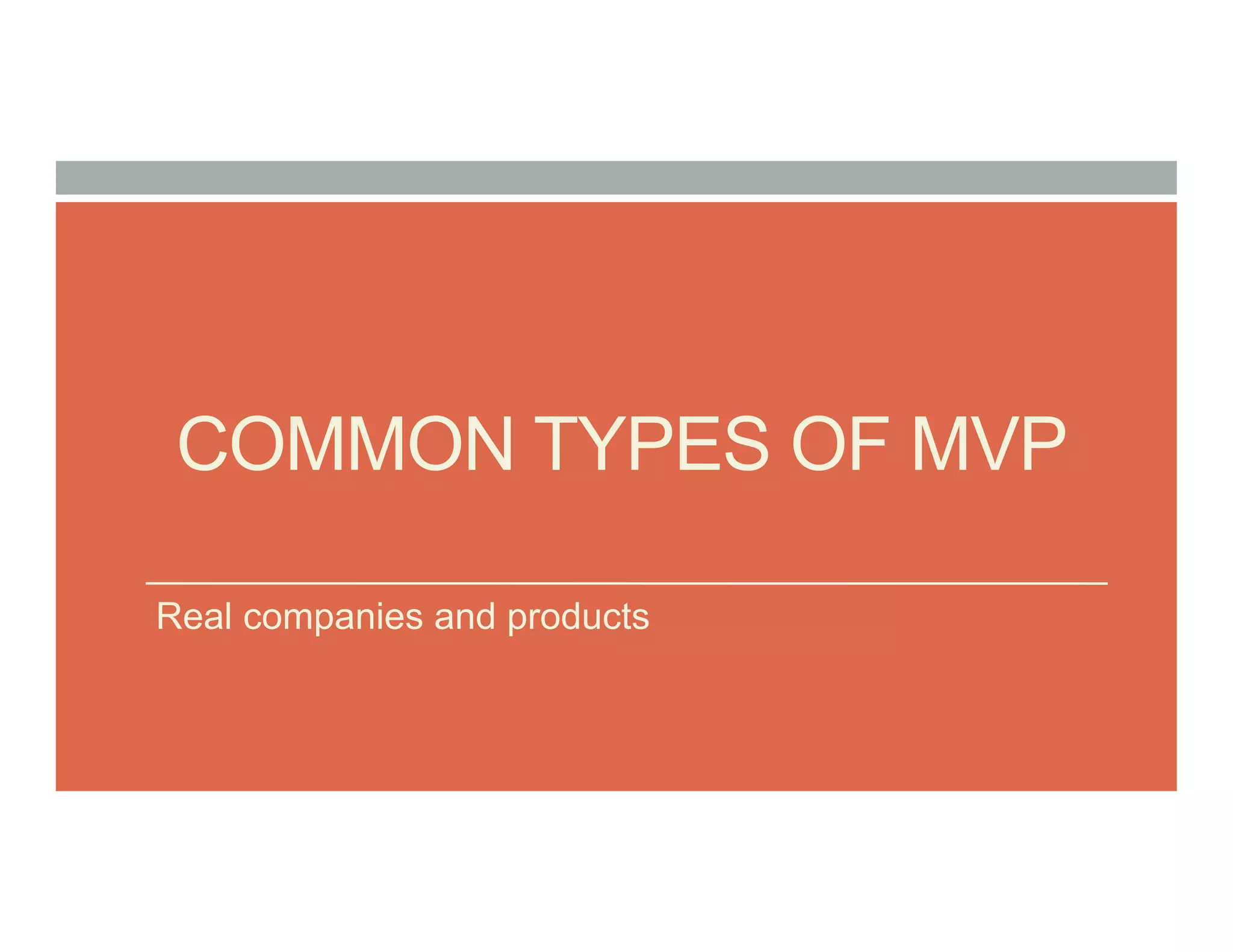 COMMON TYPES OF MVP

Real companies and products